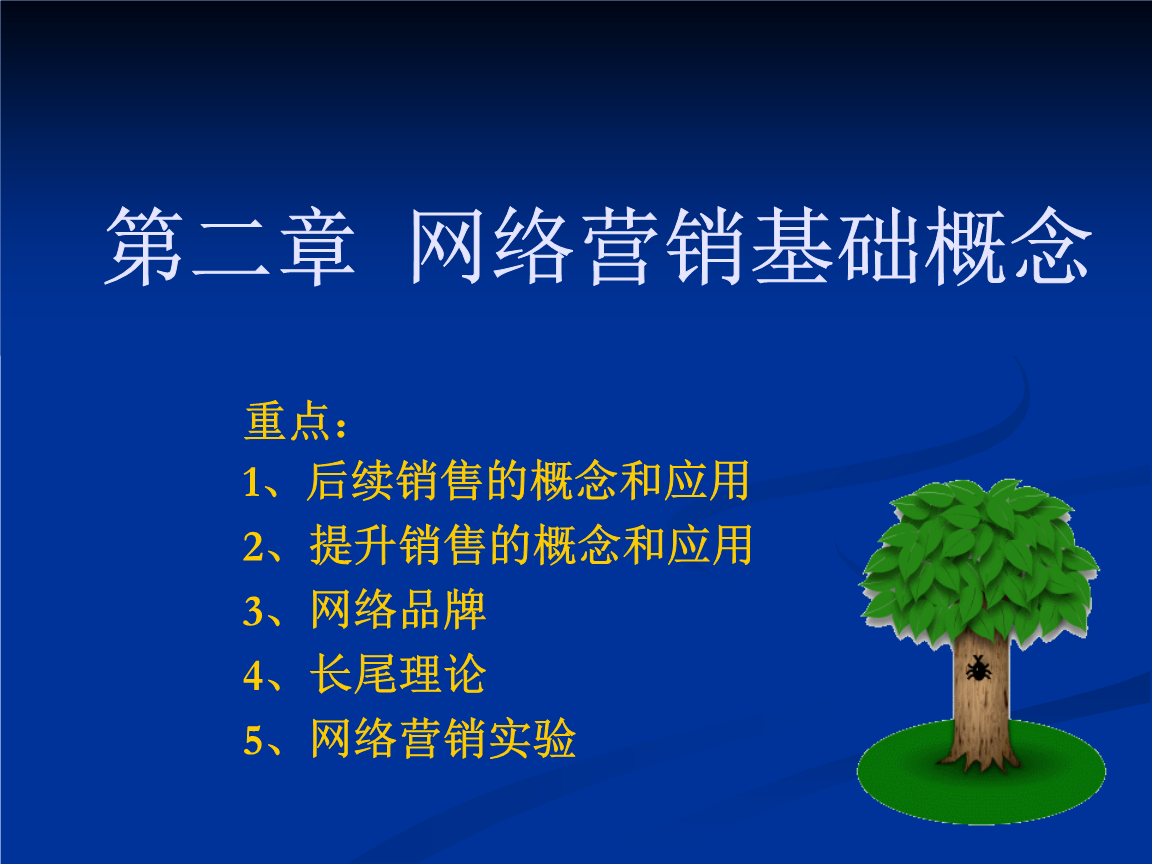 第二章 网络营销基础概念

重点：
1、后续销售的概念和应用
2、提升销售的概念和应用
3、网络品牌
4、长尾理论
5、网络营销实验